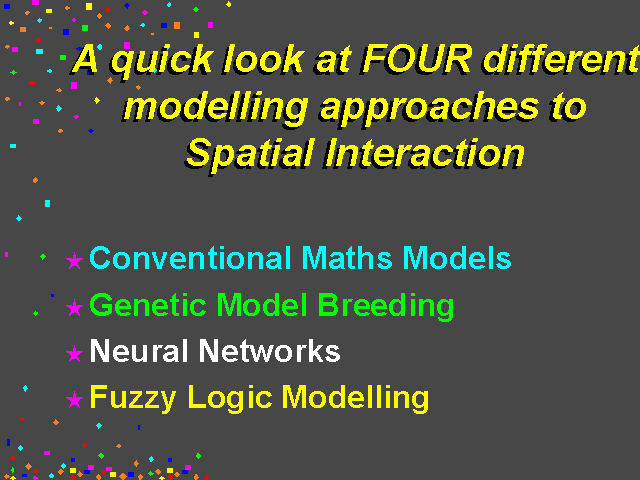 A quick look at FOUR different modelling approaches to Spatial Interaction

★ Conventional Maths Models
★ Genetic Model Breeding
★ Neural Networks
★ Fuzzy Logic Modelling